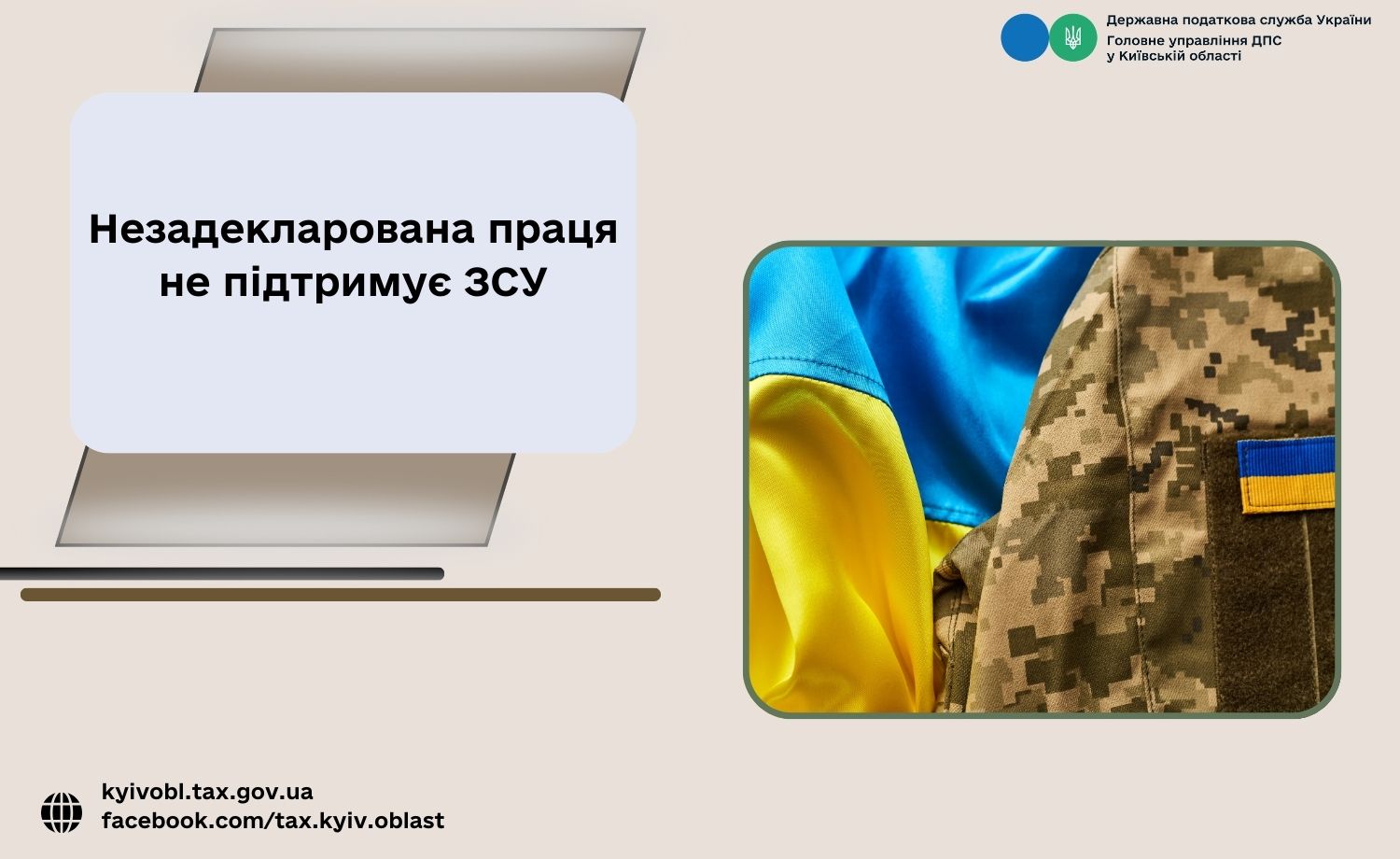 Державна податкова служба України
Головне управління ДПС
у Київській області

Незадекларована праця не підтримує ЗСУ

kyivobl.tax.gov.ua
facebook.com/tax.kyiv.oblast